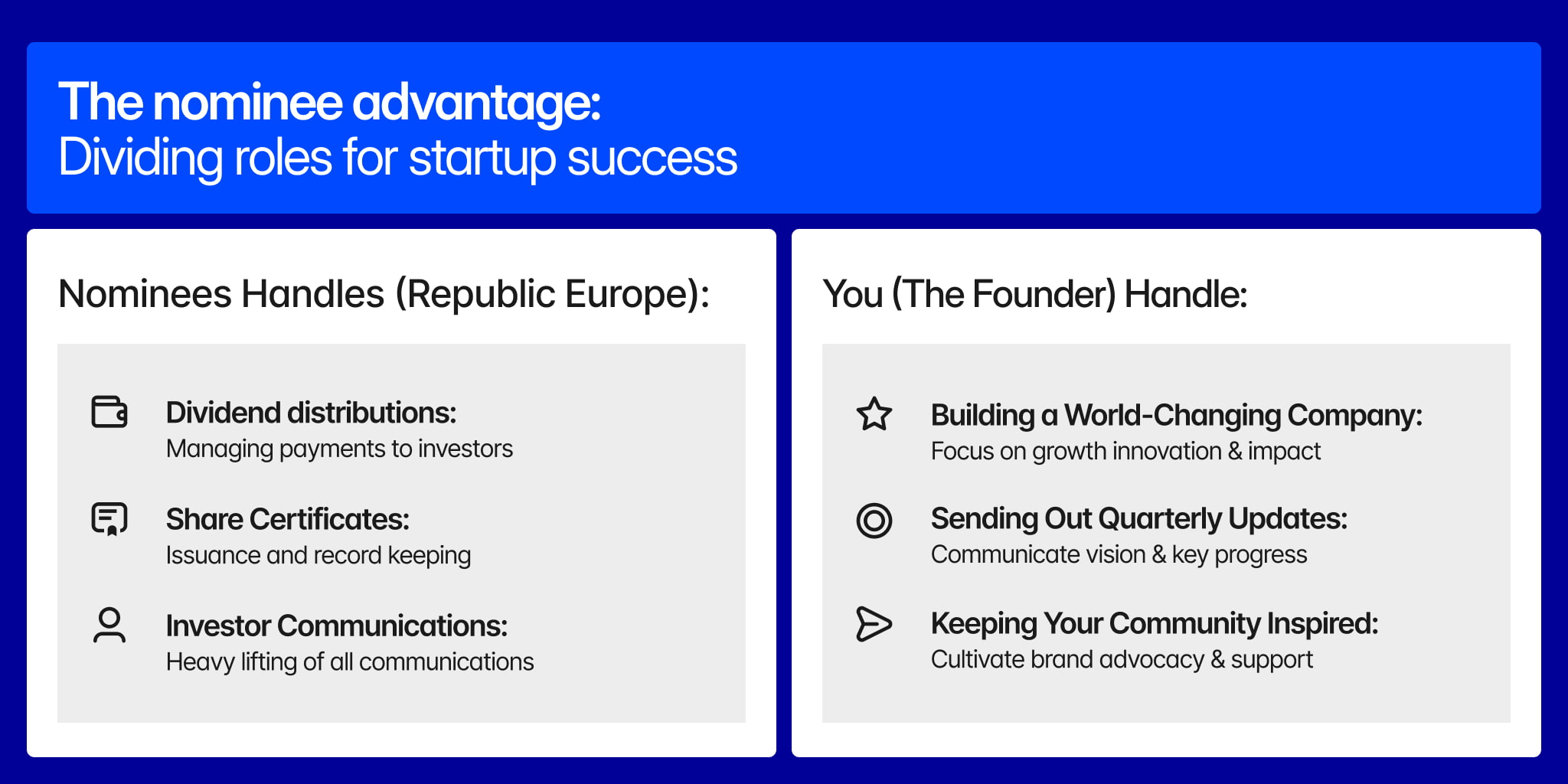 The nominee advantage:
Dividing roles for startup success

Nominees Handles (Republic Europe):

Dividend distributions:
Managing payments to investors

Share Certificates:
Issuance and record keeping

Investor Communications:
Heavy lifting of all communications

You (The Founder) Handle:

Building a World-Changing Company:
Focus on growth innovation & impact

Sending Out Quarterly Updates:
Communicate vision & key progress

Keeping Your Community Inspired:
Cultivate brand advocacy & support